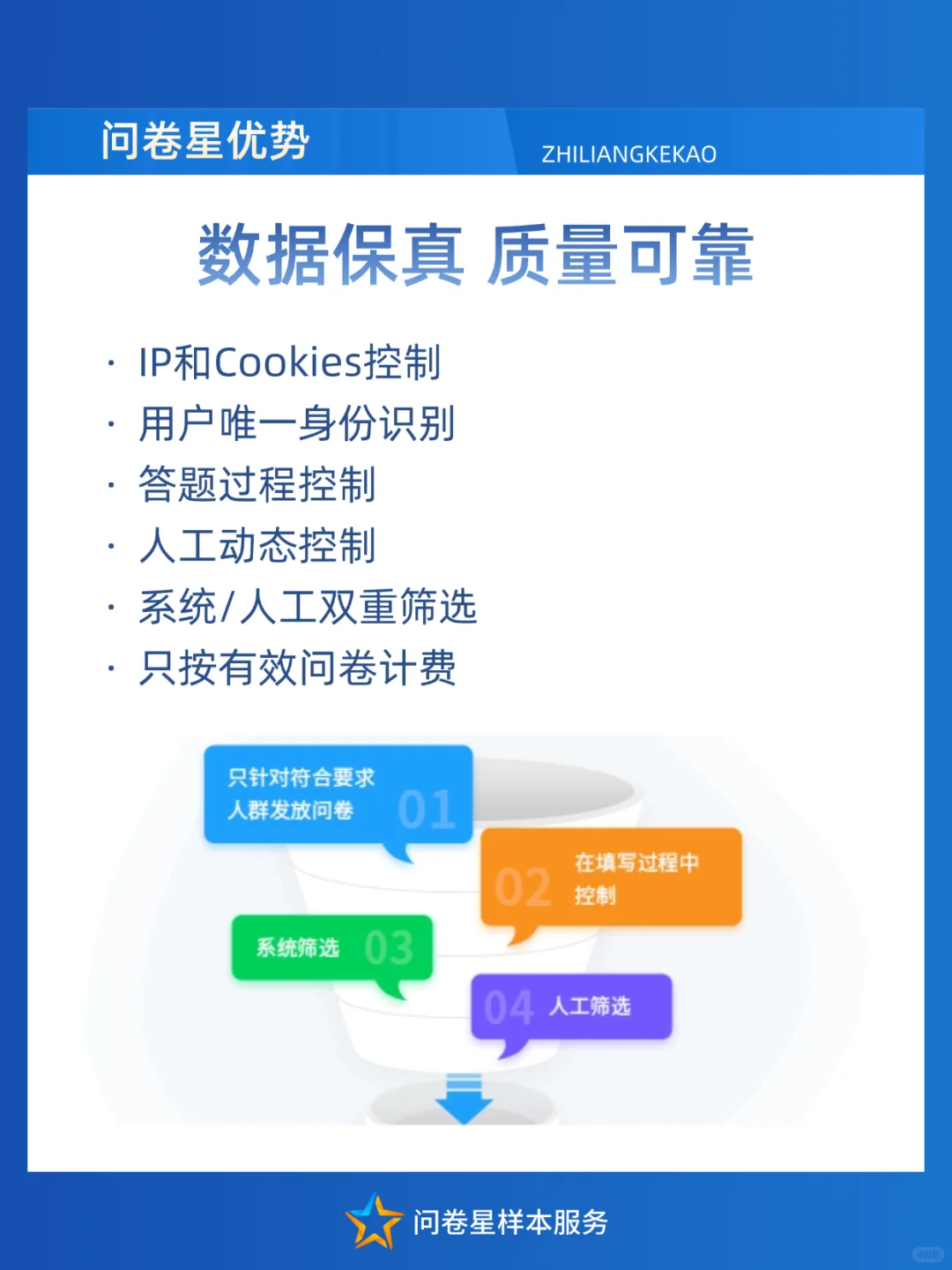 问卷星优势

ZHILIANGKEKAO

数据保真 质量可靠

· IP和Cookies控制
· 用户唯一身份识别
· 答题过程控制
· 人工动态控制
· 系统/人工双重筛选
· 只按有效问卷计费

只针对符合要求人群发放问卷 01

02 在填写过程中控制

系统筛选 03

04 人工筛选

问卷星样本服务